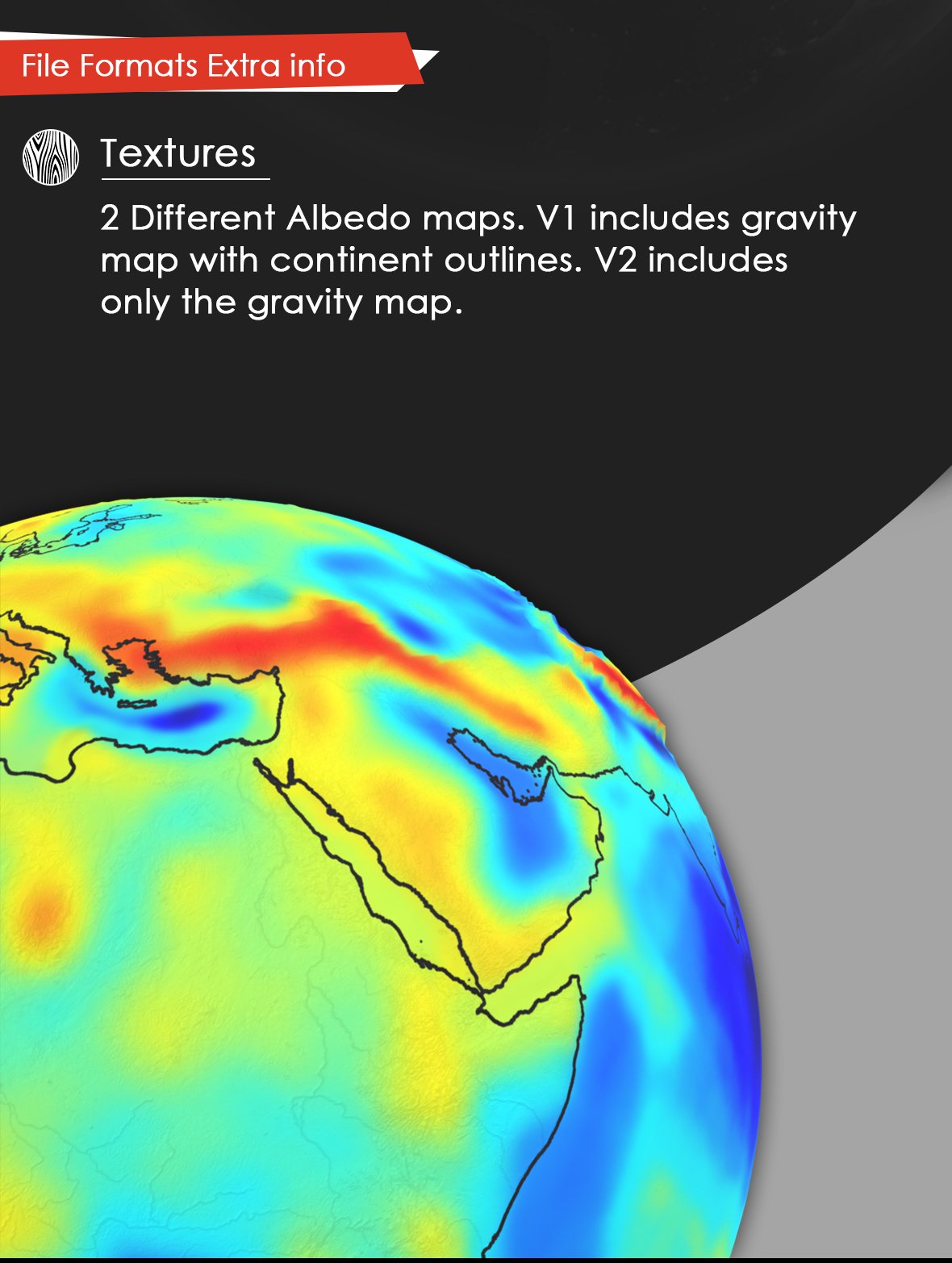 File Formats Extra info

Textures

2 Different Albedo maps. V1 includes gravity map with continent outlines. V2 includes only the gravity map.